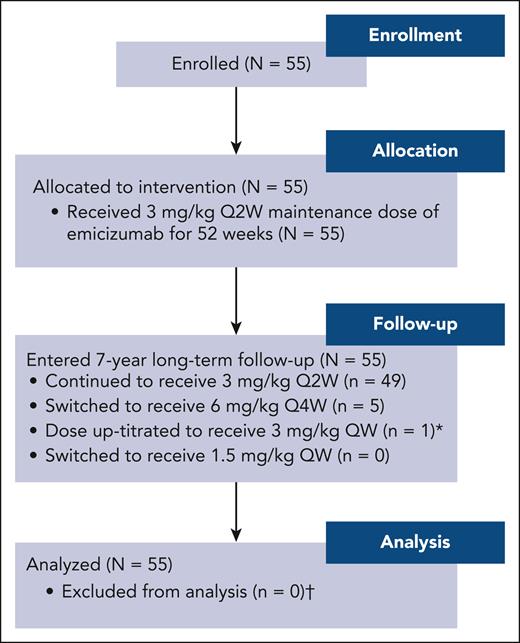 Enrollment

Enrolled (N = 55)

Allocation

Allocated to intervention (N = 55)
• Received 3 mg/kg Q2W maintenance dose of emicizumab for 52 weeks (N = 55)

Follow-up

Entered 7-year long-term follow-up (N = 55)
• Continued to receive 3 mg/kg Q2W (n = 49)
• Switched to receive 6 mg/kg Q4W (n = 5)
• Dose up-titrated to receive 3 mg/kg QW (n = 1)*
• Switched to receive 1.5 mg/kg QW (n = 0)

Analysis

Analyzed (N = 55)
• Excluded from analysis (n = 0)†